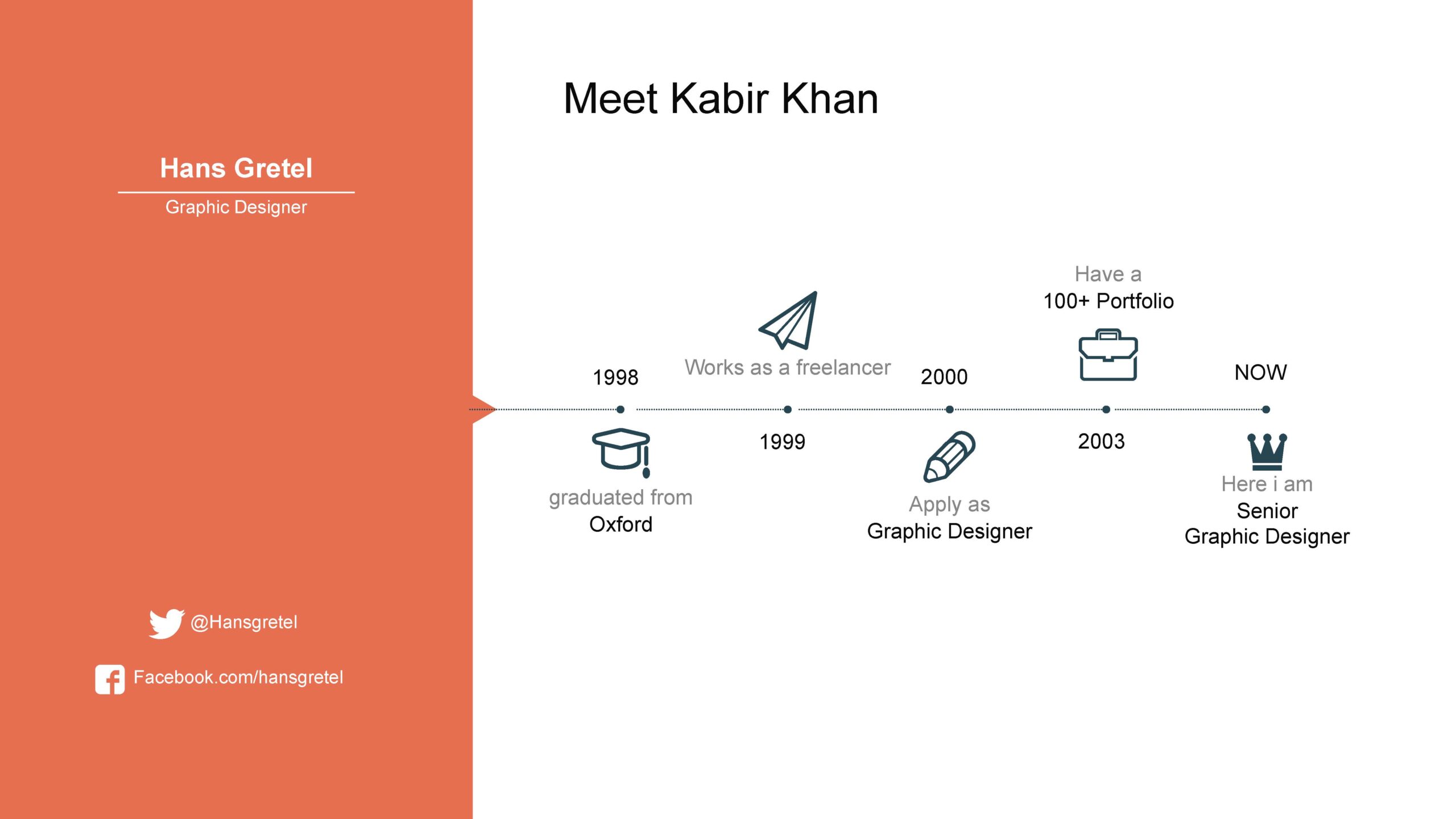 Hans Gretel

Graphic Designer

@Hansgretel

Facebook.com/hansgretel

Meet Kabir Khan

1998

graduated from
Oxford

Works as a freelancer

1999

2000

Apply as
Graphic Designer

Have a
100+ Portfolio

2003

NOW

Here i am
Senior
Graphic Designer